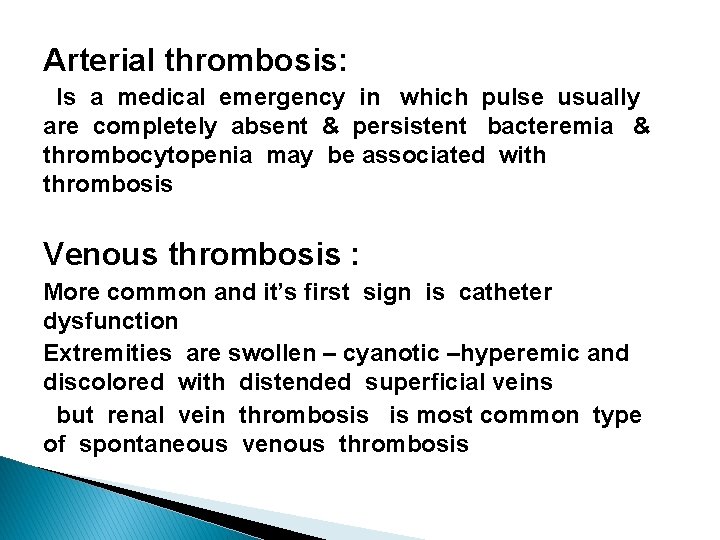 Arterial thrombosis:

Is a medical emergency in which pulse usually are completely absent & persistent bacteremia & thrombocytopenia may be associated with thrombosis

Venous thrombosis :

More common and it's first sign is catheter dysfunction

Extremities are swollen – cyanotic –hyperemic and discolored with distended superficial veins

but renal vein thrombosis is most common type of spontaneous venous thrombosis